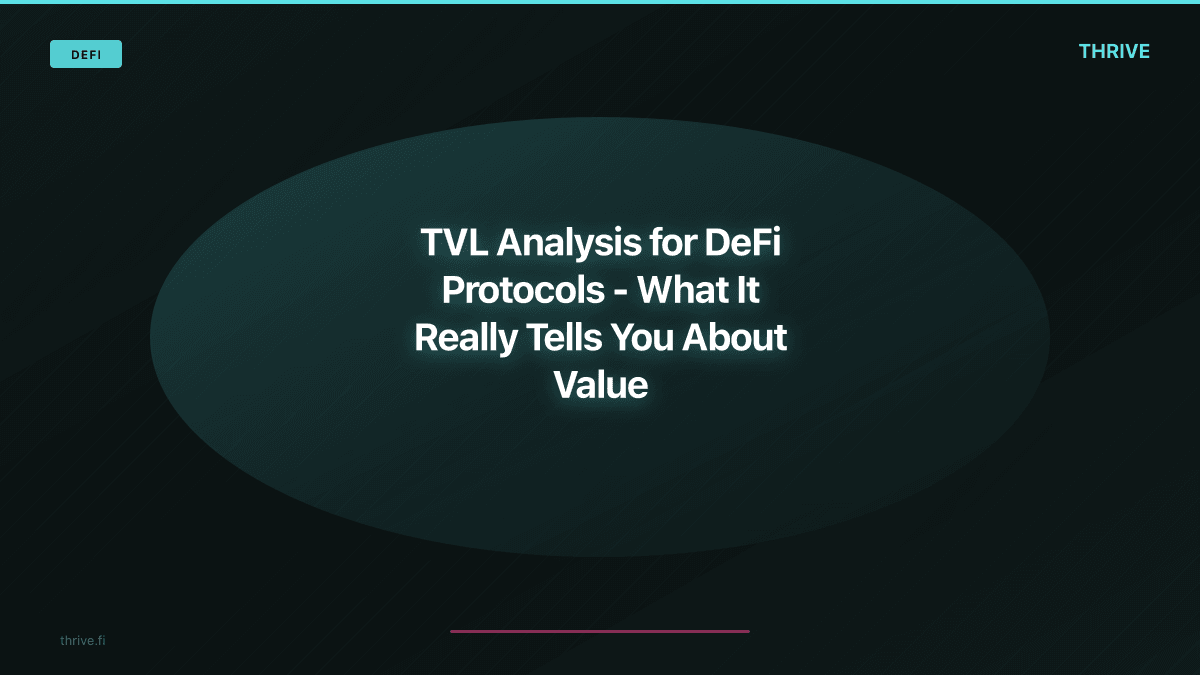 DEFI

THRIVE

TVL Analysis for DeFi Protocols - What It Really Tells You About Value

thrive.fi